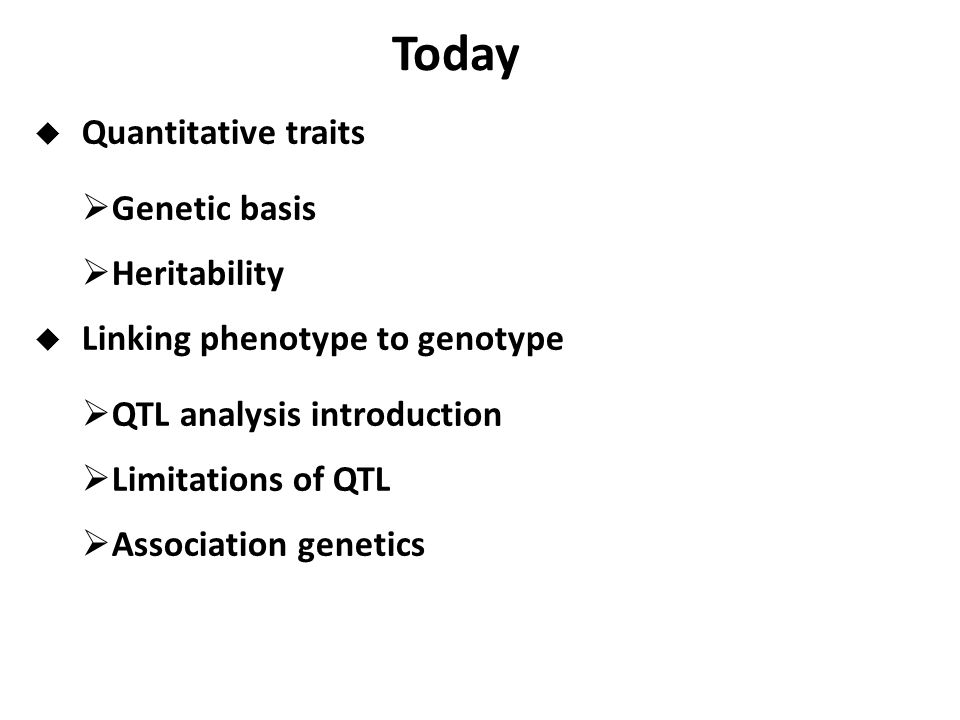 Today

◆ Quantitative traits

➢Genetic basis

➢Heritability

◆ Linking phenotype to genotype

➢QTL analysis introduction

➢Limitations of QTL

➢Association genetics